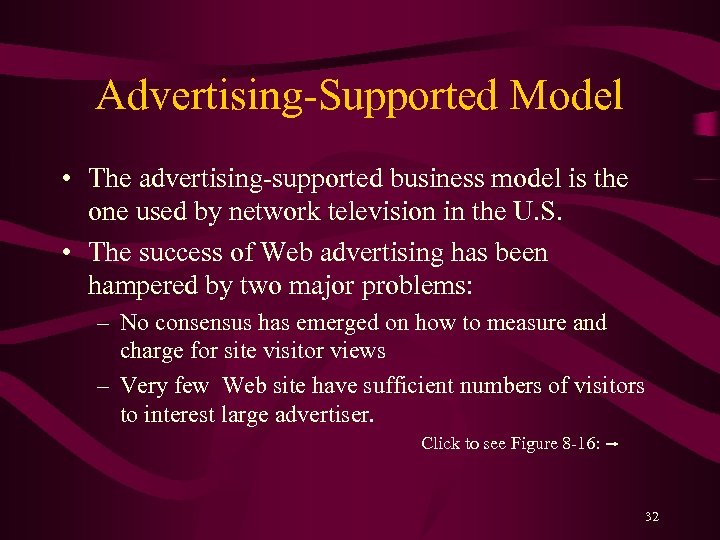 Advertising-Supported Model

• The advertising-supported business model is the one used by network television in the U.S.

• The success of Web advertising has been hampered by two major problems:

– No consensus has emerged on how to measure and charge for site visitor views

– Very few Web site have sufficient numbers of visitors to interest large advertiser.

Click to see Figure 8-16: →

32